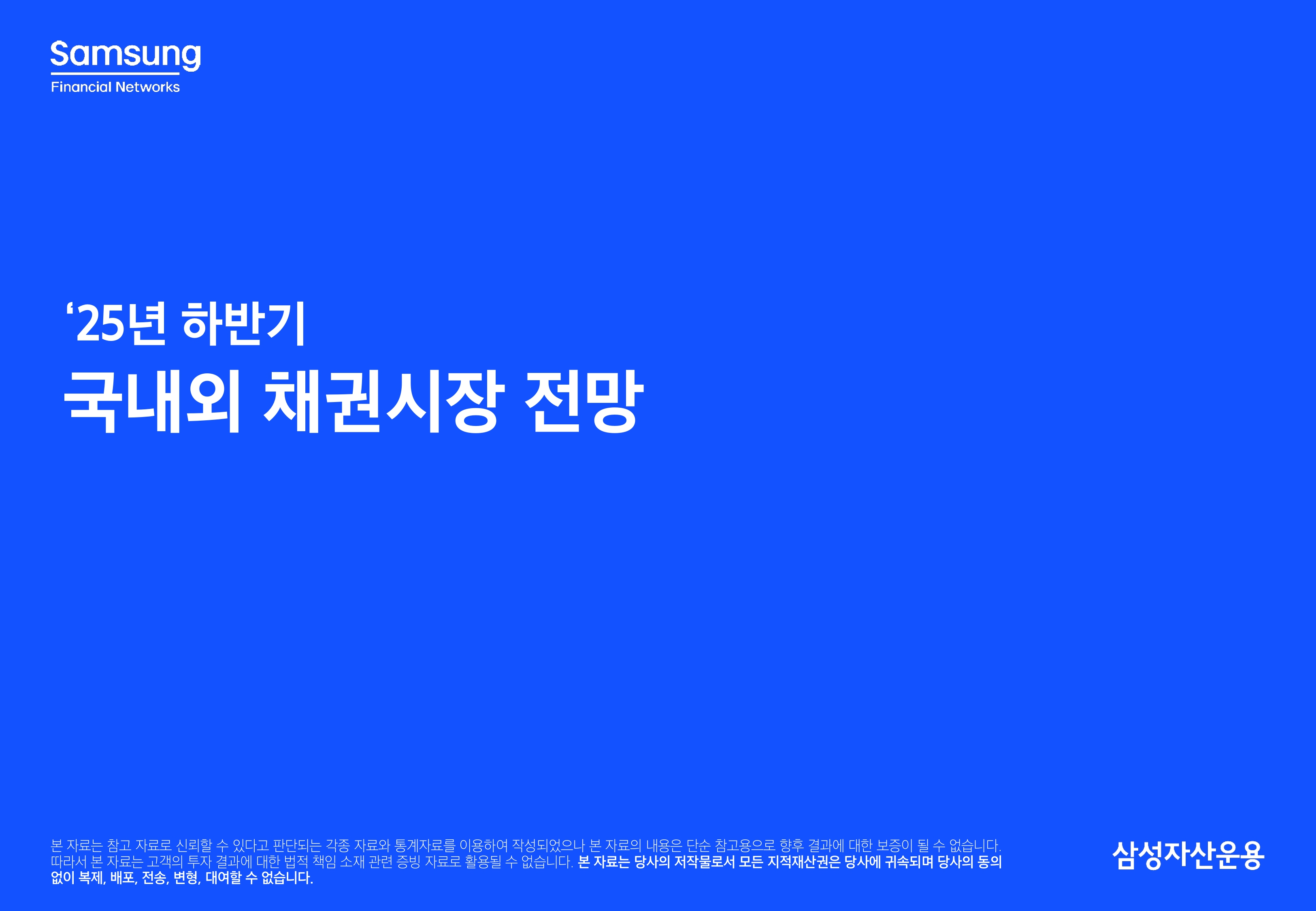 Samsung
Financial Networks

‘25년 하반기
국내외 채권시장 전망

본 자료는 참고 자료로 신뢰할 수 있다고 판단되는 각종 자료와 통계자료를 이용하여 작성되었으나 본 자료의 내용은 단순 참고용으로 향후 결과에 대한 보증이 될 수 없습니다. 따라서 본 자료는 고객의 투자 결과에 대한 법적 책임 소재 관련 증빙 자료로 활용될 수 없습니다. 본 자료는 당사의 저작물로서 모든 지적재산권은 당사에 귀속되며 당사의 동의 없이 복제, 배포, 전송, 변형, 대여할 수 없습니다.

삼성자산운용